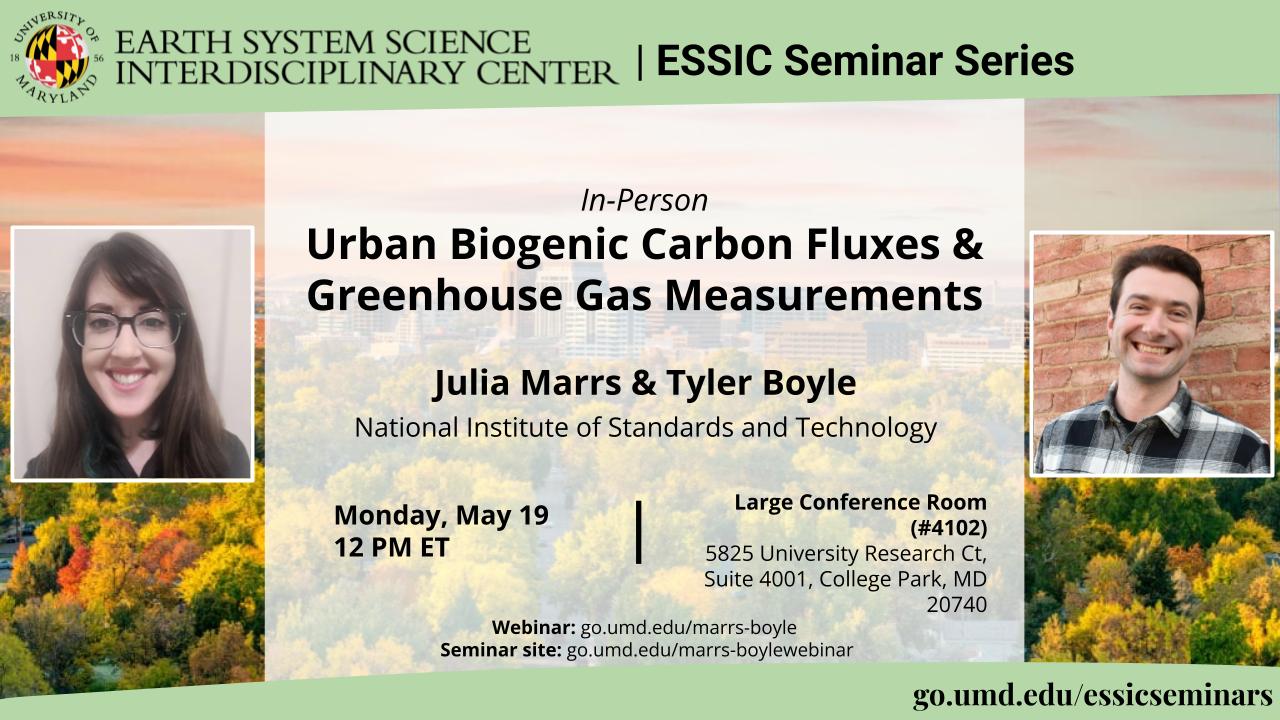 UNIVERSITY OF MARYLAND 18 56

EARTH SYSTEM SCIENCE INTERDISCIPLINARY CENTER | ESSIC Seminar Series

In-Person

Urban Biogenic Carbon Fluxes & Greenhouse Gas Measurements

Julia Marrs & Tyler Boyle

National Institute of Standards and Technology

Monday, May 19
12 PM ET

Large Conference Room (#4102)
5825 University Research Ct, Suite 4001, College Park, MD 20740

Webinar: go.umd.edu/marrs-boyle
Seminar site: go.umd.edu/marrs-boylewebinar

go.umd.edu/essicseminars